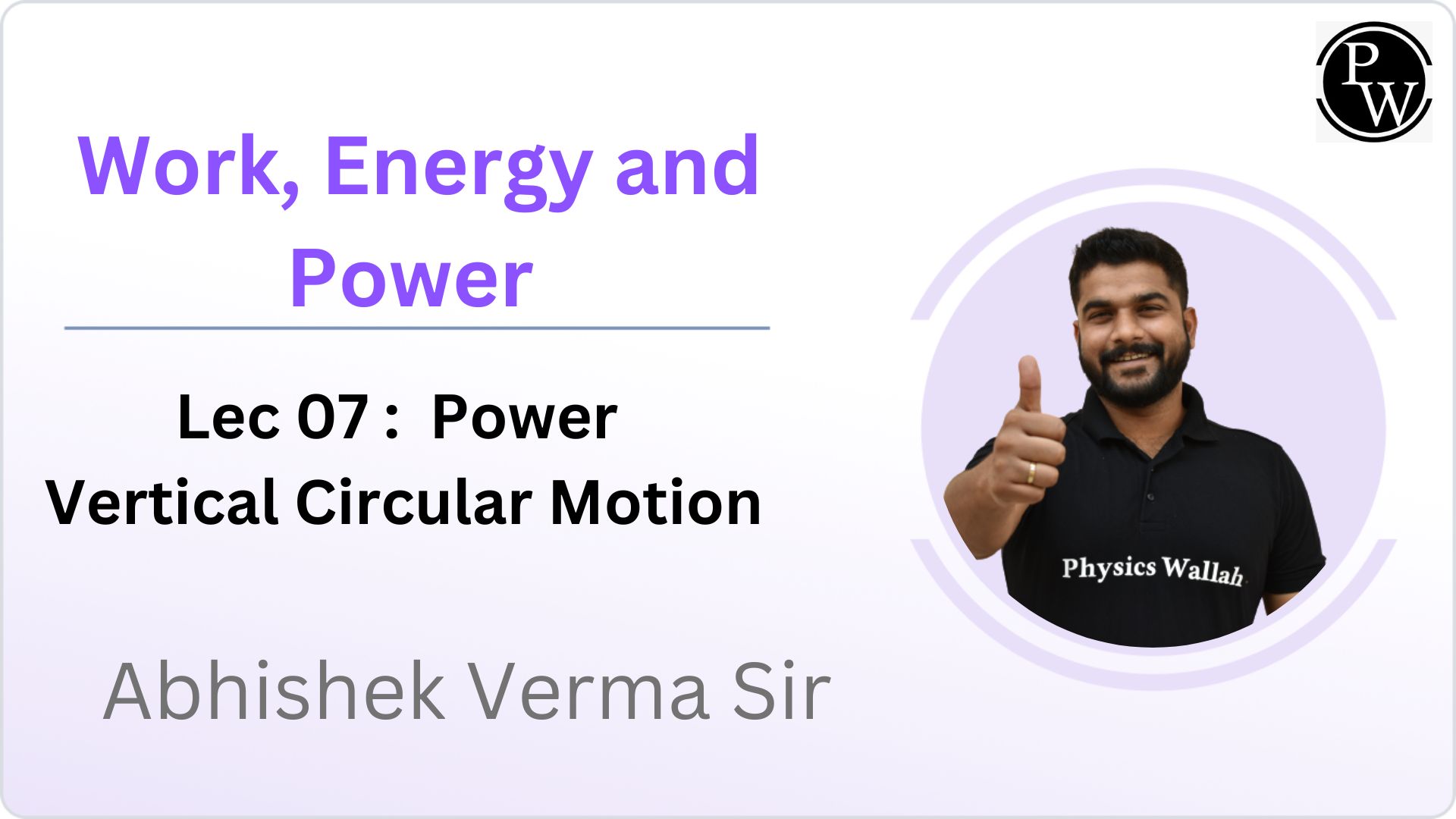 PW

Work, Energy and Power

Lec 07 : Power
Vertical Circular Motion

Physics Wallah

Abhishek Verma Sir